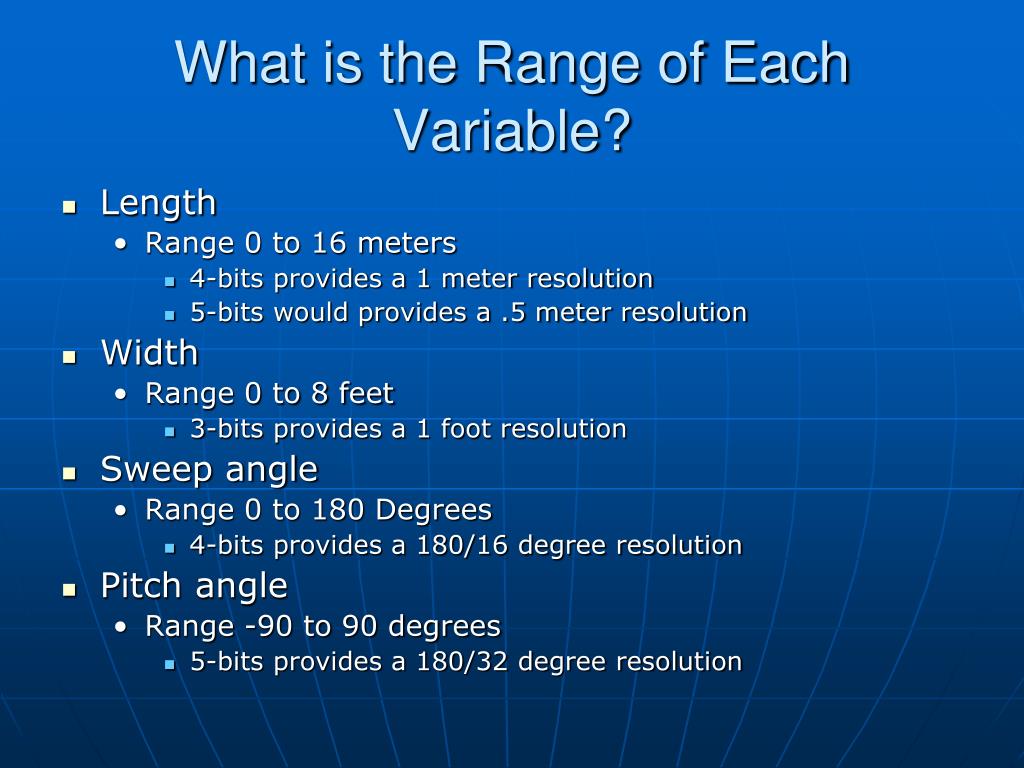 What is the Range of Each Variable?

- Length
  - Range 0 to 16 meters
    - 4-bits provides a 1 meter resolution
    - 5-bits would provides a .5 meter resolution
- Width
  - Range 0 to 8 feet
    - 3-bits provides a 1 foot resolution
- Sweep angle
  - Range 0 to 180 Degrees
    - 4-bits provides a 180/16 degree resolution
- Pitch angle
  - Range -90 to 90 degrees
    - 5-bits provides a 180/32 degree resolution